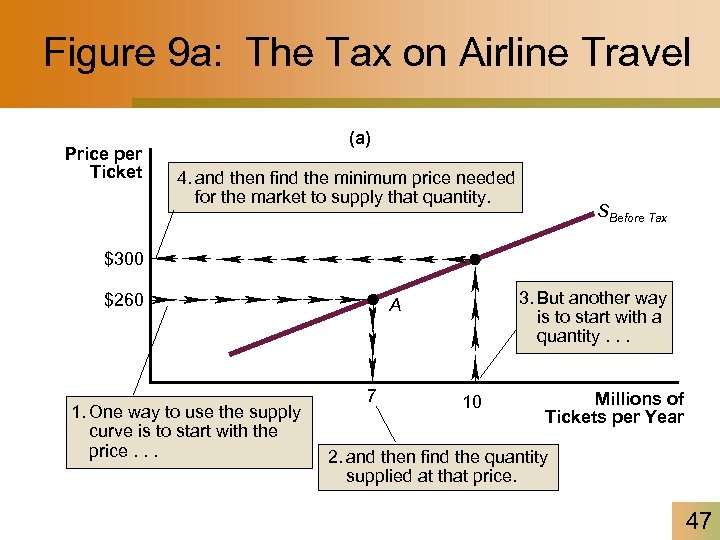 Figure 9a: The Tax on Airline Travel

(a)

Price per Ticket

4. and then find the minimum price needed for the market to supply that quantity.

$S_{Before\ Tax}$

$300

$260

A

3. But another way is to start with a quantity . . .

7

10

Millions of Tickets per Year

1. One way to use the supply curve is to start with the price . . .

2. and then find the quantity supplied at that price.

47